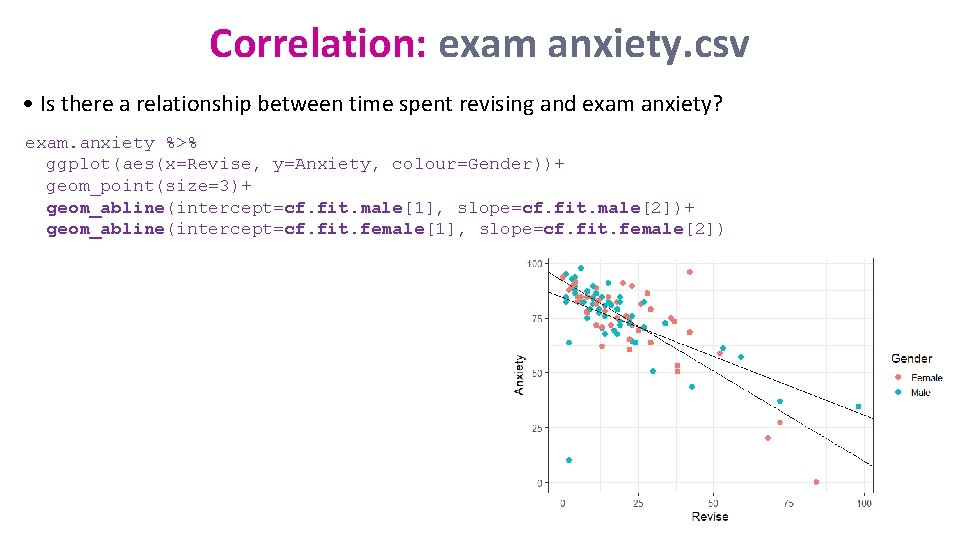 Correlation: exam anxiety.csv

• Is there a relationship between time spent revising and exam anxiety?

exam.anxiety %>%
  ggplot(aes(x=Revise, y=Anxiety, colour=Gender))+
  geom_point(size=3)+
  geom_abline(intercept=cf.fit.male[1], slope=cf.fit.male[2])+
  geom_abline(intercept=cf.fit.female[1], slope=cf.fit.female[2])

100
75
50
25
0
Anxiety
0
25
50
75
100
Revise
Gender
Female
Male